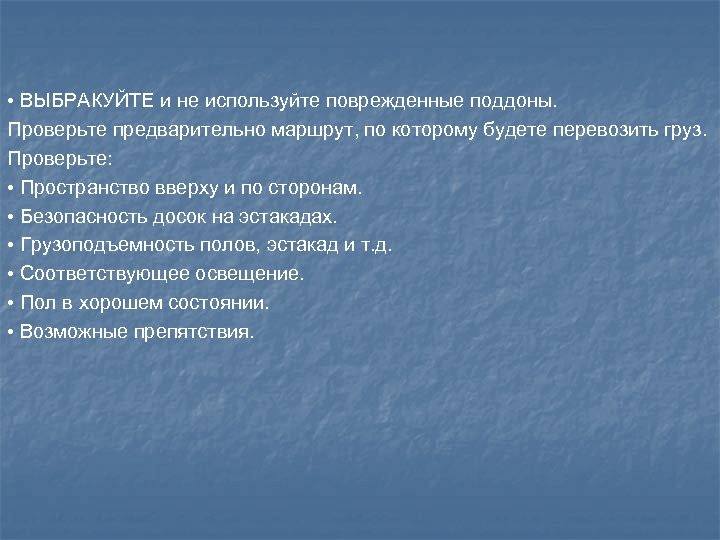 • ВЫБРАКУЙТЕ и не используйте поврежденные поддоны.
Проверьте предварительно маршрут, по которому будете перевозить груз.
Проверьте:
• Пространство вверху и по сторонам.
• Безопасность досок на эстакадах.
• Грузоподъемность полов, эстакад и т.д.
• Соответствующее освещение.
• Пол в хорошем состоянии.
• Возможные препятствия.